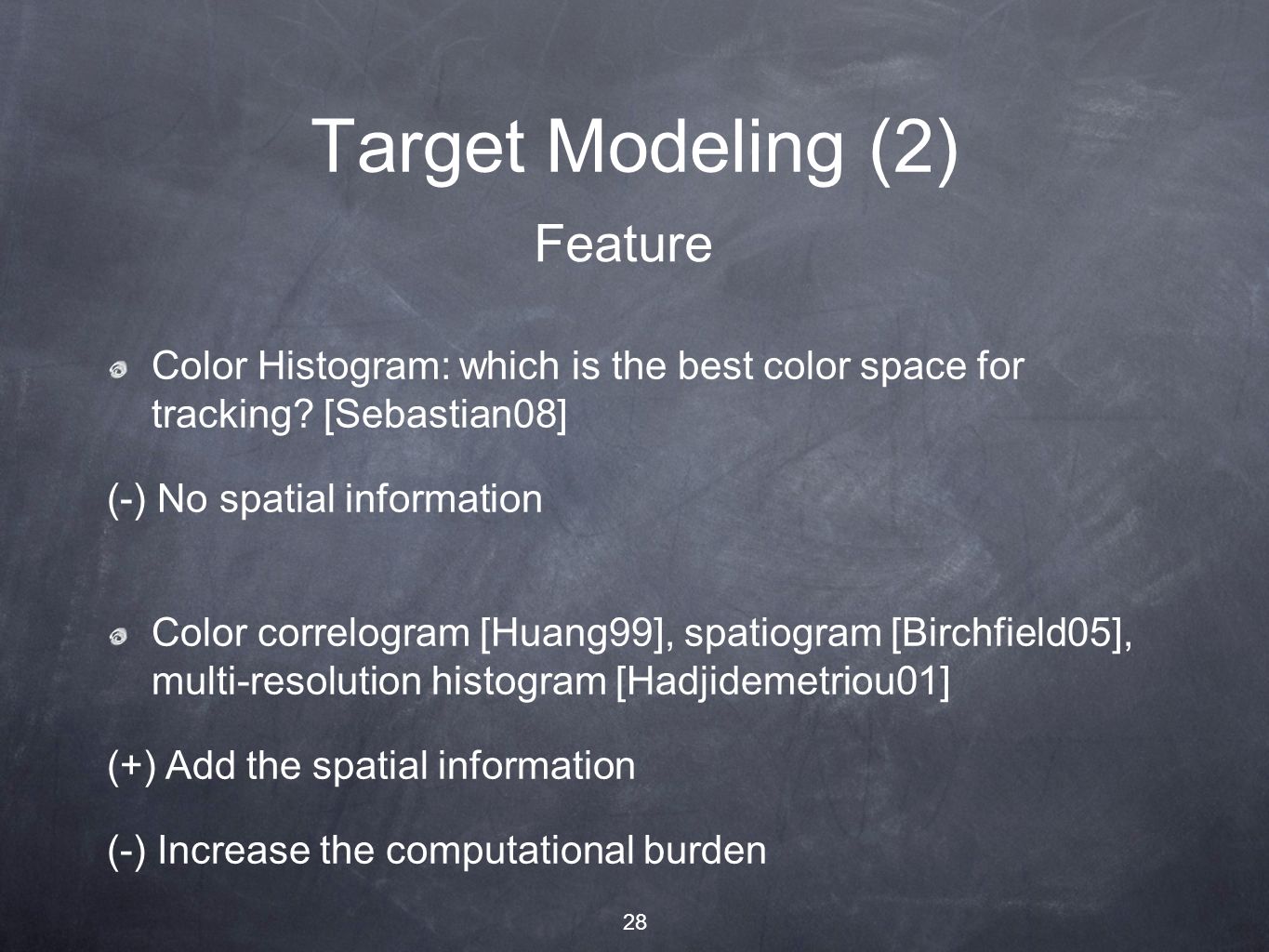 Target Modeling (2)

Feature

Color Histogram: which is the best color space for tracking? [Sebastian08]

(-) No spatial information

Color correlogram [Huang99], spatiogram [Birchfield05], multi-resolution histogram [Hadjidemetriou01]

(+) Add the spatial information

(-) Increase the computational burden

28